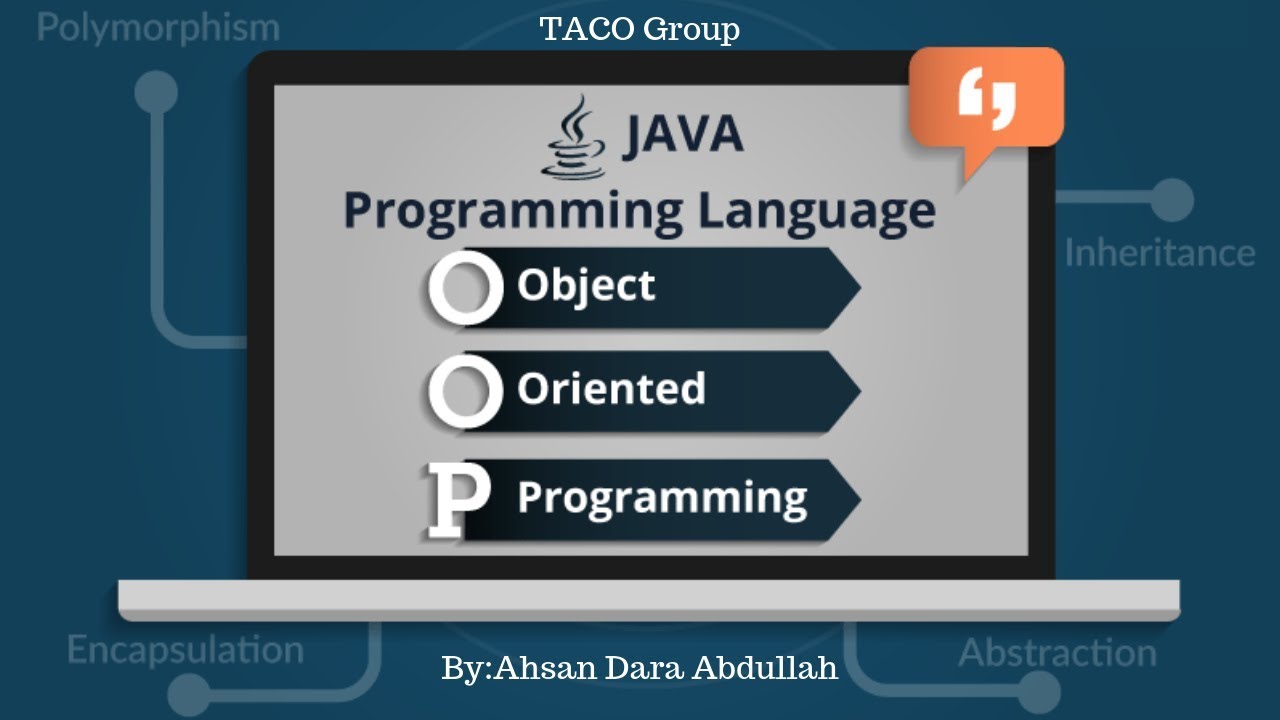 Polymorphism

TACO Group

JAVA
Programming Language

O Object

O Oriented

P Programming

Inheritance

Encapsulation

Abstraction

By:Ahsan Dara Abdullah